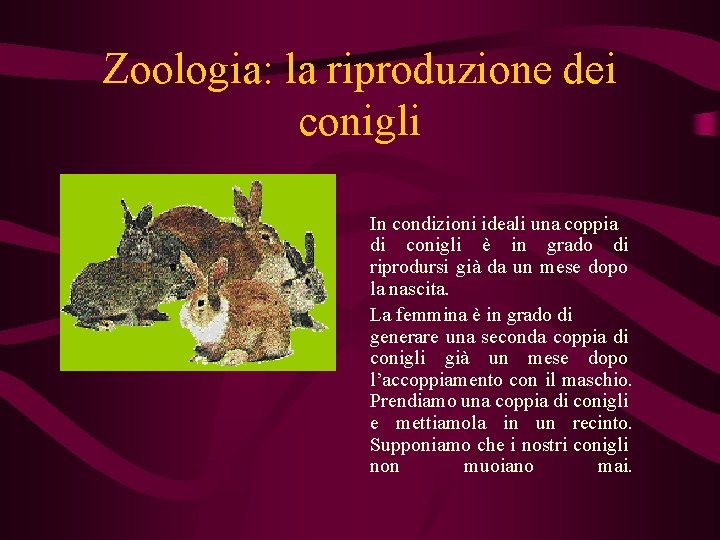 Zoologia: la riproduzione dei conigli

In condizioni ideali una coppia di conigli è in grado di riprodursi già da un mese dopo la nascita.

La femmina è in grado di generare una seconda coppia di conigli già un mese dopo l'accoppiamento con il maschio. Prendiamo una coppia di conigli e mettiamola in un recinto. Supponiamo che i nostri conigli non muoiano mai.